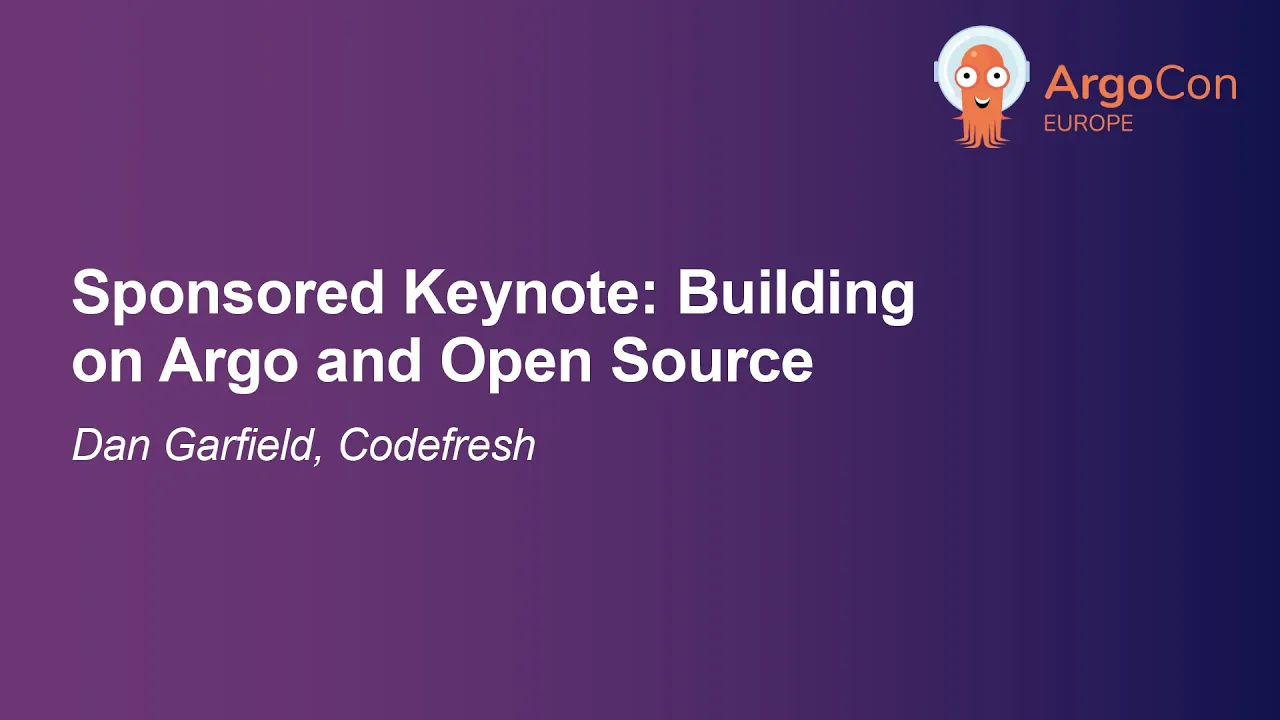 ArgoCon
EUROPE

Sponsored Keynote: Building on Argo and Open Source

Dan Garfield, Codefresh